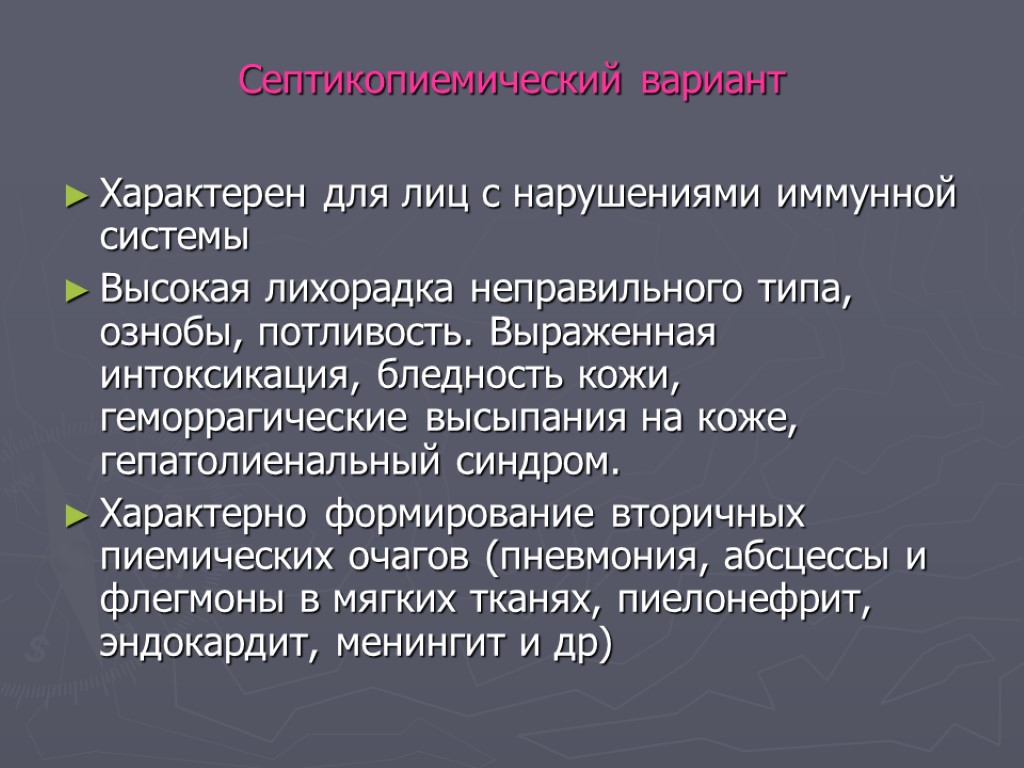 Септикопиемический вариант

► Характерен для лиц с нарушениями иммунной системы

► Высокая лихорадка неправильного типа, ознобы, потливость. Выраженная интоксикация, бледность кожи, геморрагические высыпания на коже, гепатолиенальный синдром.

► Характерно формирование вторичных пиемических очагов (пневмония, абсцессы и флегмоны в мягких тканях, пиелонефрит, эндокардит, менингит и др)